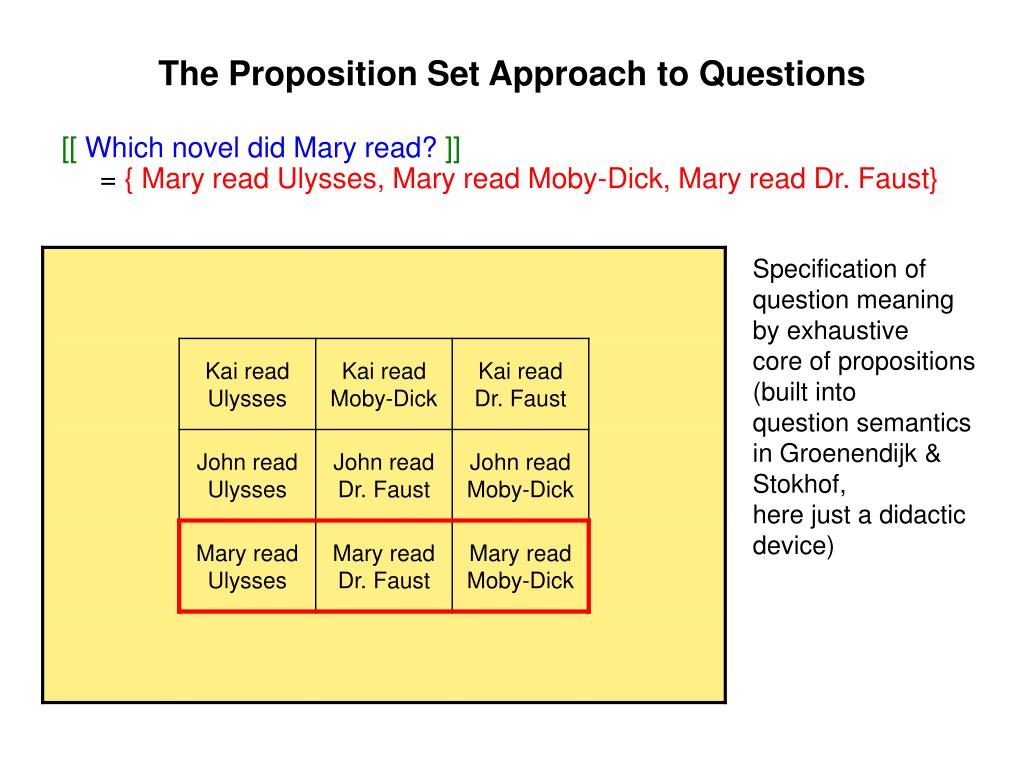 The Proposition Set Approach to Questions

[[ Which novel did Mary read? ]]
= { Mary read Ulysses, Mary read Moby-Dick, Mary read Dr. Faust}

| Kai read Ulysses | Kai read Moby-Dick | Kai read Dr. Faust |
|---|---|---|
| John read Ulysses | John read Dr. Faust | John read Moby-Dick |
| Mary read Ulysses | Mary read Dr. Faust | Mary read Moby-Dick |

Specification of question meaning by exhaustive core of propositions (built into question semantics in Groenendijk & Stokhof, here just a didactic device)